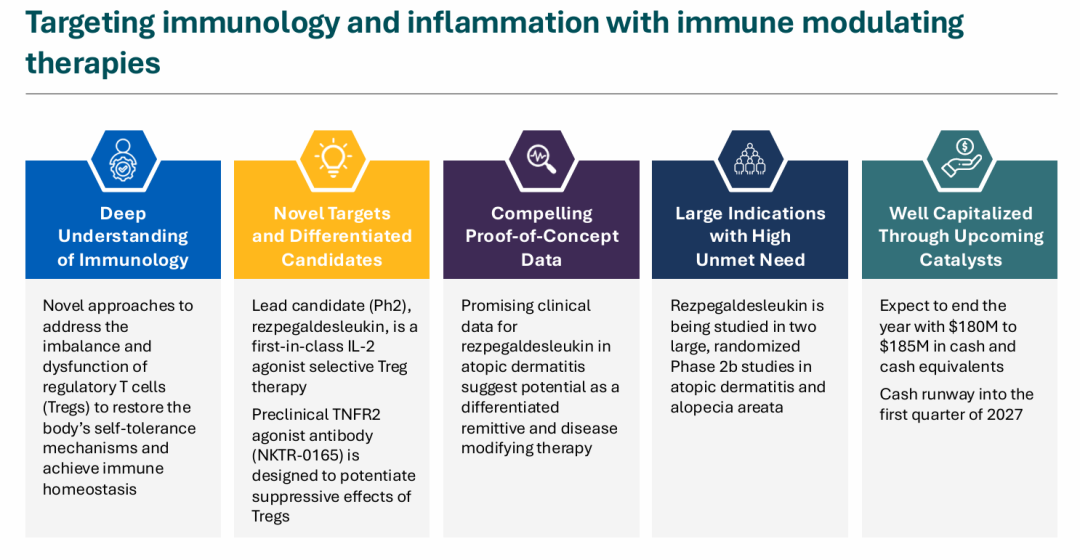 Targeting immunology and inflammation with immune modulating therapies

Deep Understanding of Immunology

Novel approaches to address the imbalance and dysfunction of regulatory T cells (Tregs) to restore the body's self-tolerance mechanisms and achieve immune homeostasis

Novel Targets and Differentiated Candidates

Lead candidate (Ph2), rezpegaldesleukin, is a first-in-class IL-2 agonist selective Treg therapy

Preclinical TNFR2 agonist antibody (NKTR-0165) is designed to potentiate suppressive effects of Tregs

Compelling Proof-of-Concept Data

Promising clinical data for rezpegaldesleukin in atopic dermatitis suggest potential as a differentiated remittive and disease modifying therapy

Large Indications with High Unmet Need

Rezpegaldesleukin is being studied in two large, randomized Phase 2b studies in atopic dermatitis and alopecia areata

Well Capitalized Through Upcoming Catalysts

Expect to end the year with $180M to $185M in cash and cash equivalents

Cash runway into the first quarter of 2027